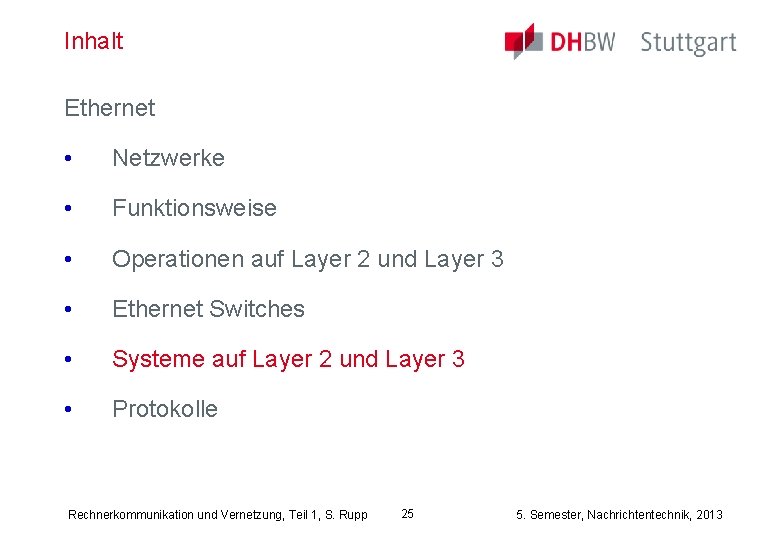 Inhalt

DHBW Stuttgart

Ethernet

• Netzwerke
• Funktionsweise
• Operationen auf Layer 2 und Layer 3
• Ethernet Switches
• Systeme auf Layer 2 und Layer 3
• Protokolle

Rechnerkommunikation und Vernetzung, Teil 1, S. Rupp 25 5. Semester, Nachrichtentechnik, 2013